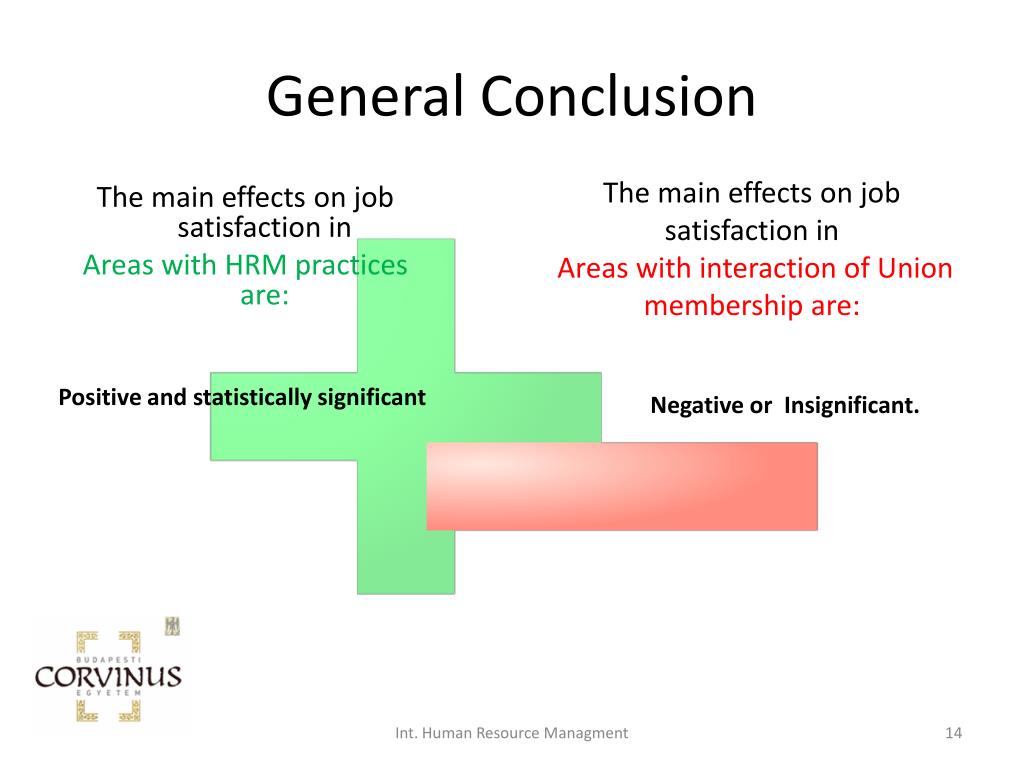 General Conclusion

The main effects on job satisfaction in
Areas with HRM practices are:

Positive and statistically significant

The main effects on job satisfaction in
Areas with interaction of Union membership are:

Negative or Insignificant.

BUDAPESTI
CORVINUS
EGYETEM

Int. Human Resource Managment

14